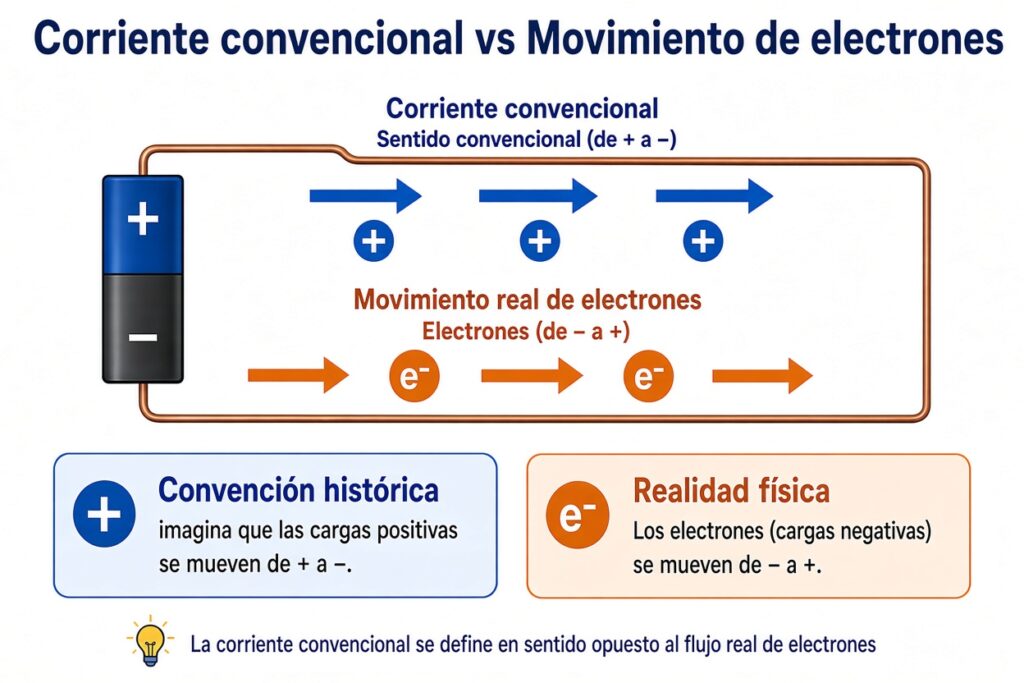 Corriente convencional vs Movimiento de electrones

Corriente convencional
Sentido convencional (de + a −)

+

−

+ + +

Movimiento real de electrones
Electrones (de − a +)

$e^-$ $e^-$

+ Convención histórica
imagina que las cargas positivas se mueven de + a −.

$e^-$ Realidad física
Los electrones (cargas negativas) se mueven de − a +.

La corriente convencional se define en sentido opuesto al flujo real de electrones